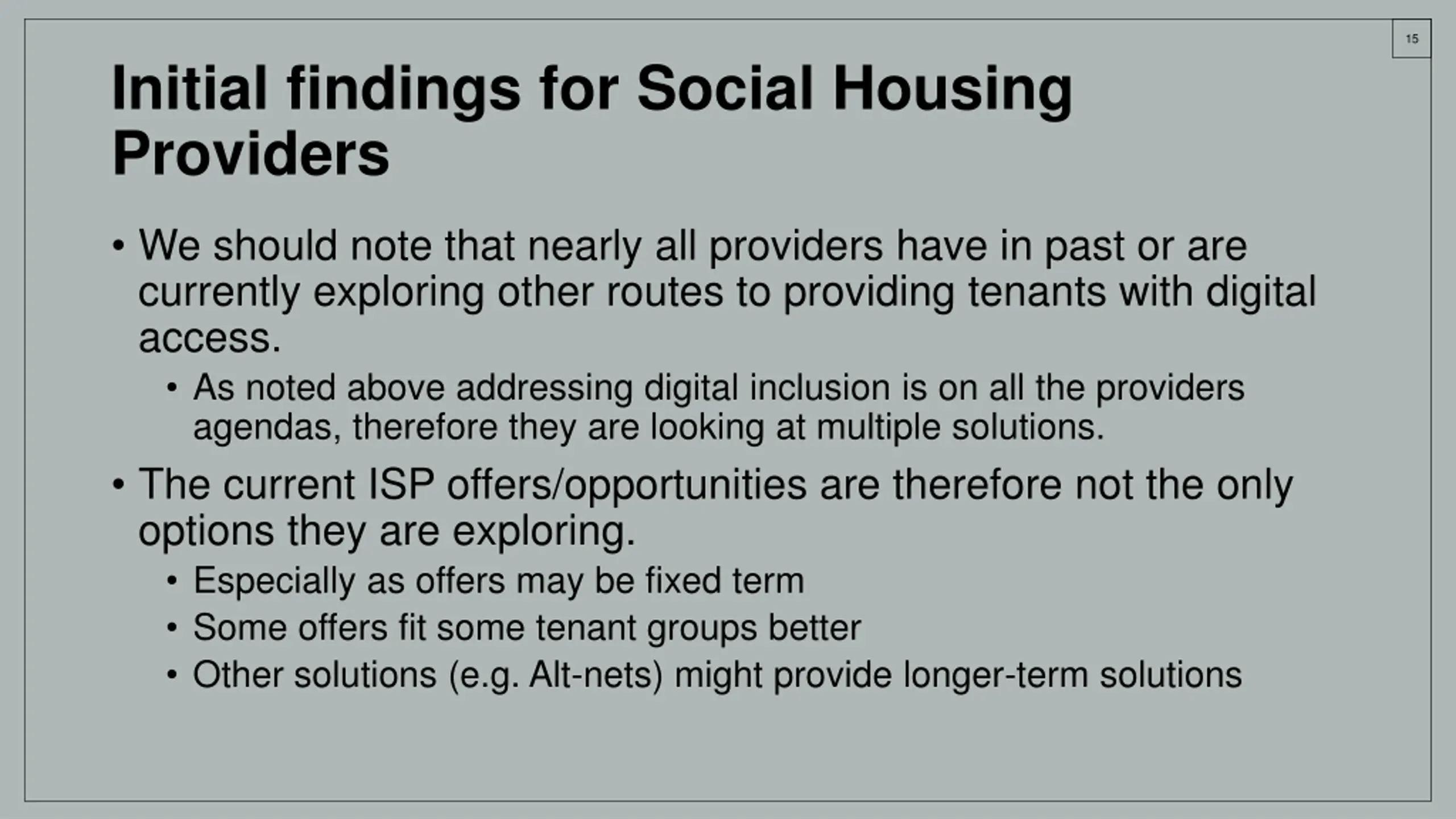 15

Initial findings for Social Housing Providers

• We should note that nearly all providers have in past or are currently exploring other routes to providing tenants with digital access.
  • As noted above addressing digital inclusion is on all the providers agendas, therefore they are looking at multiple solutions.
• The current ISP offers/opportunities are therefore not the only options they are exploring.
  • Especially as offers may be fixed term
  • Some offers fit some tenant groups better
  • Other solutions (e.g. Alt-nets) might provide longer-term solutions